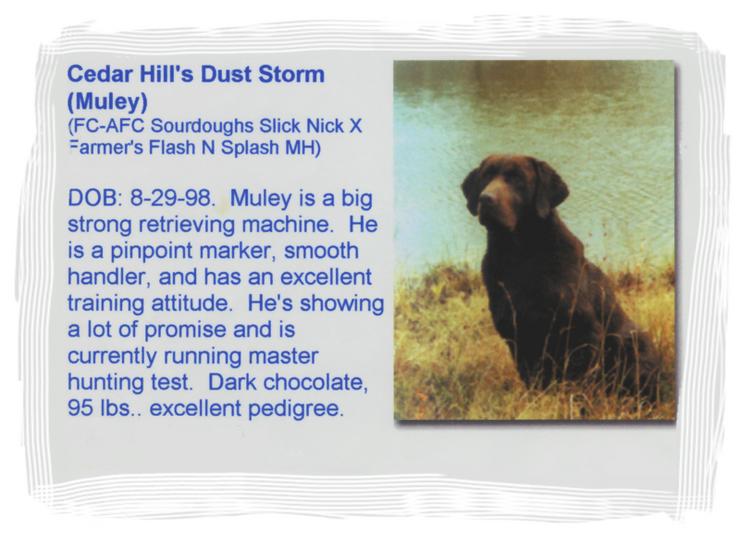 Cedar Hill's Dust Storm (Muley)
(FC-AFC Sourdoughs Slick Nick X Farmer's Flash N Splash MH)

DOB: 8-29-98. Muley is a big strong retrieving machine. He is a pinpoint marker, smooth handler, and has an excellent training attitude. He's showing a lot of promise and is currently running master hunting test. Dark chocolate, 95 lbs.. excellent pedigree.